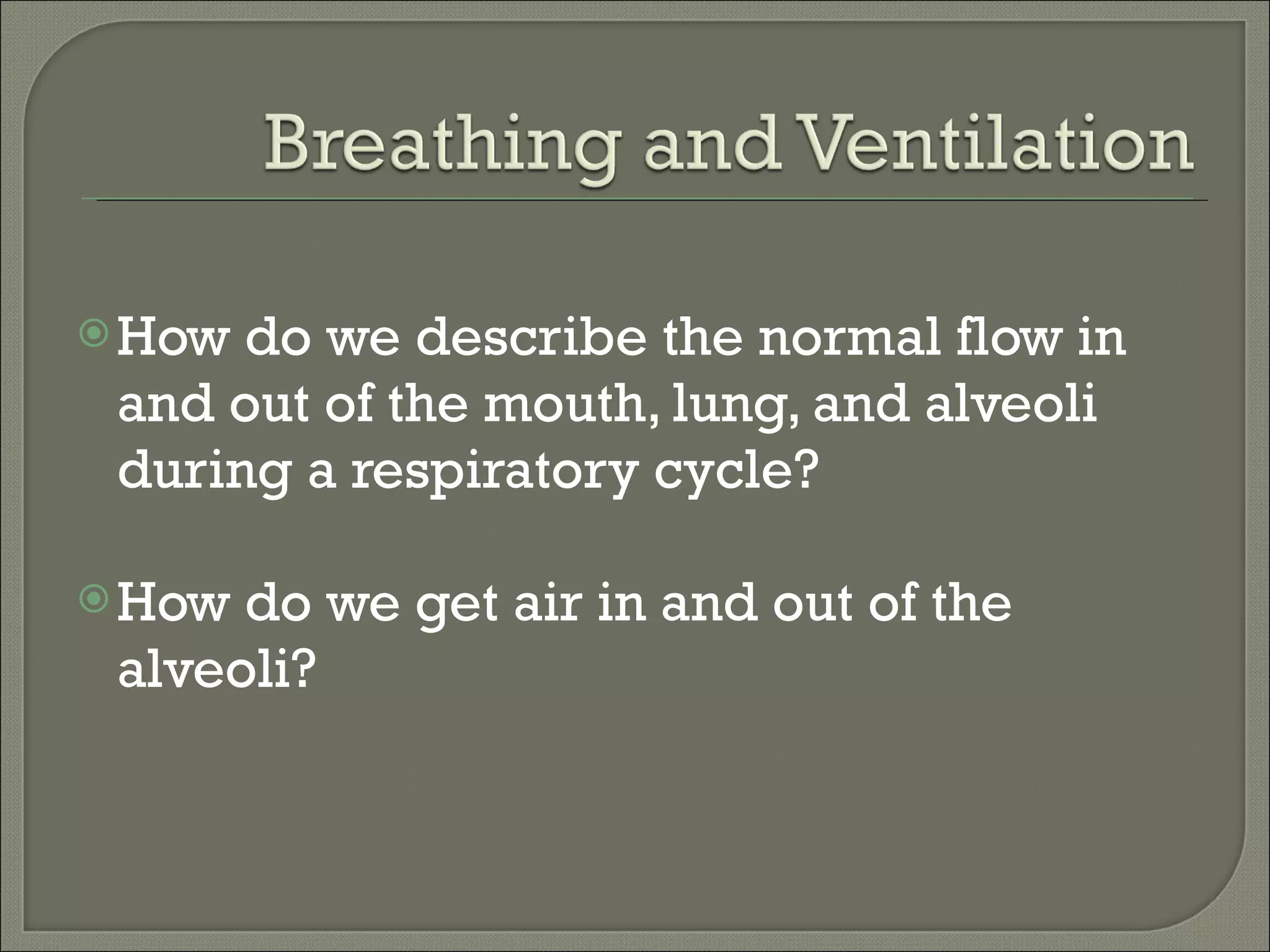 Breathing and Ventilation

How do we describe the normal flow in and out of the mouth, lung, and alveoli during a respiratory cycle?

How do we get air in and out of the alveoli?